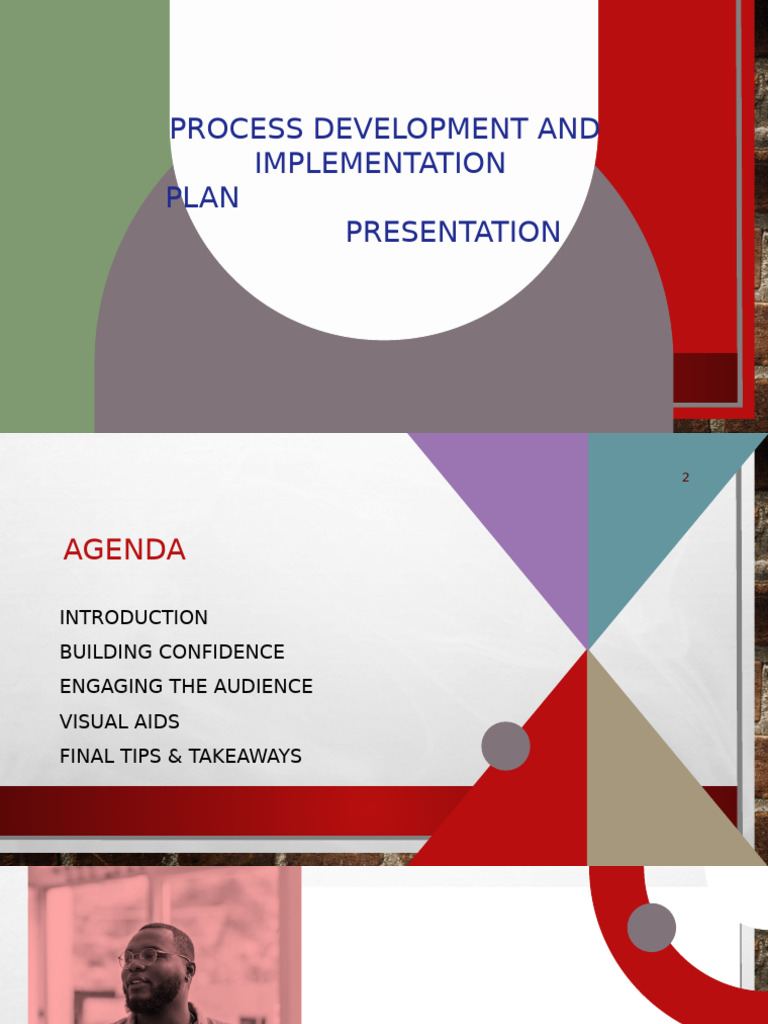 PROCESS DEVELOPMENT AND IMPLEMENTATION PLAN PRESENTATION

2

AGENDA

INTRODUCTION
BUILDING CONFIDENCE
ENGAGING THE AUDIENCE
VISUAL AIDS
FINAL TIPS & TAKEAWAYS